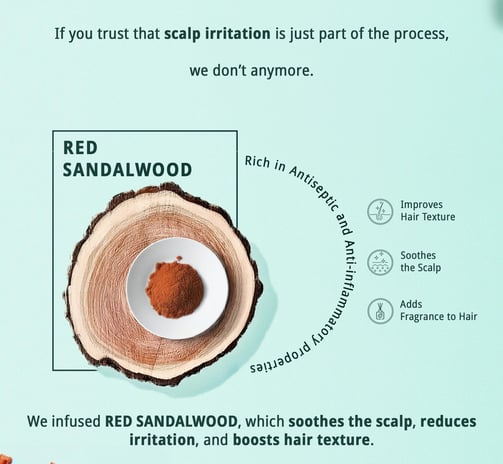 If you trust that scalp irritation is just part of the process,

we don't anymore.

RED SANDALWOOD

Rich in Antiseptic and Anti-inflammatory properties

Improves Hair Texture

Soothes the Scalp

Adds Fragrance to Hair

We infused RED SANDALWOOD, which soothes the scalp, reduces irritation, and boosts hair texture.